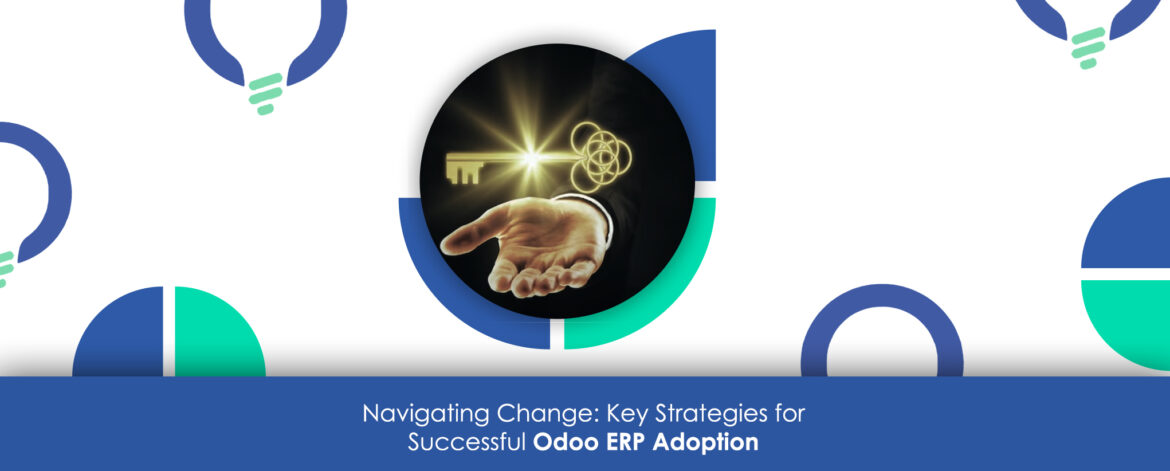 Navigating Change: Key Strategies for Successful Odoo ERP Adoption